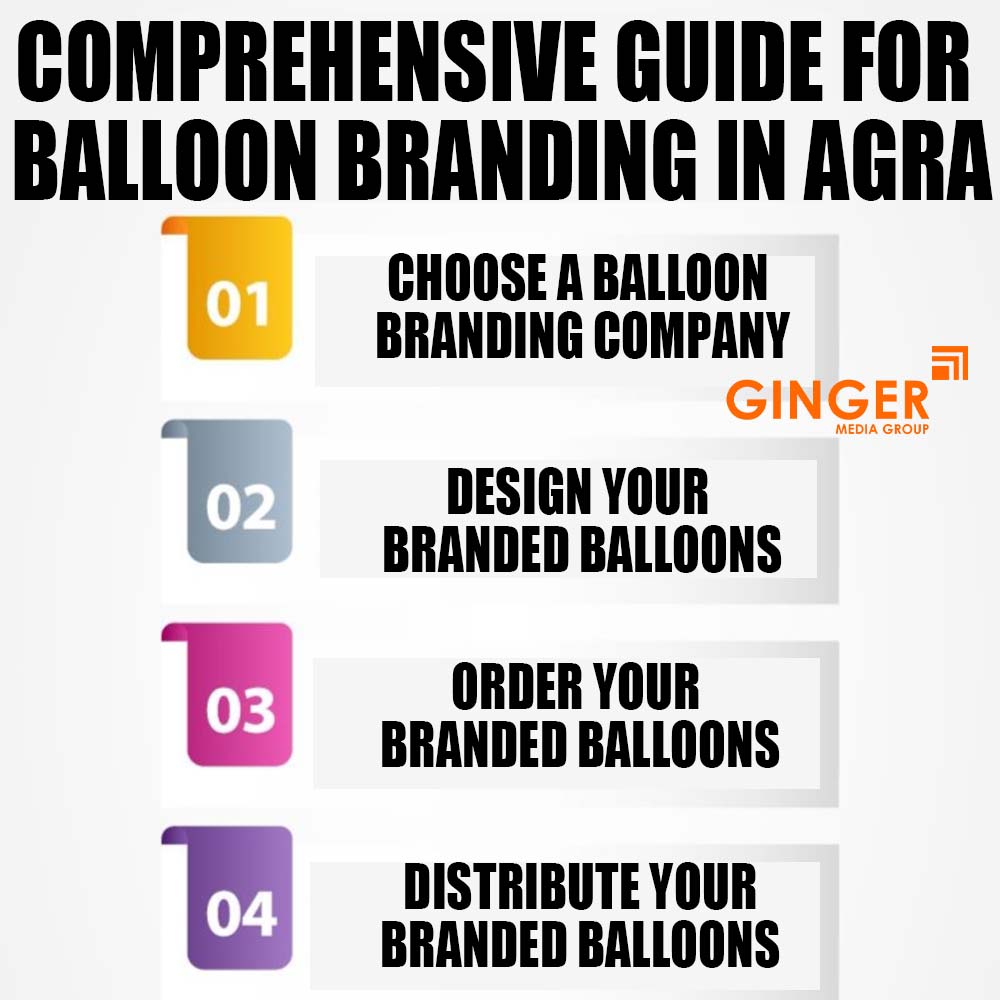 COMPREHENSIVE GUIDE FOR BALLOON BRANDING IN AGRA

01
CHOOSE A BALLOON BRANDING COMPANY

GINGER
MEDIA GROUP

02
DESIGN YOUR BRANDED BALLOONS

03
ORDER YOUR BRANDED BALLOONS

04
DISTRIBUTE YOUR BRANDED BALLOONS